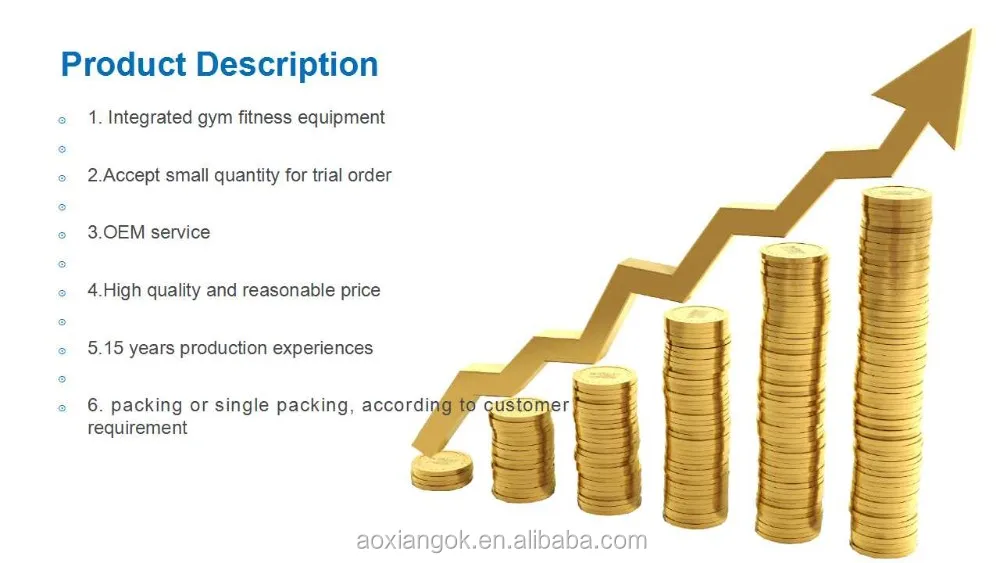 Product Description

1. Integrated gym fitness equipment

2.Accept small quantity for trial order

3.OEM service

4.High quality and reasonable price

5.15 years production experiences

6. packing or single packing, according to customer requirement

aoxiangok.en.alibaba.com